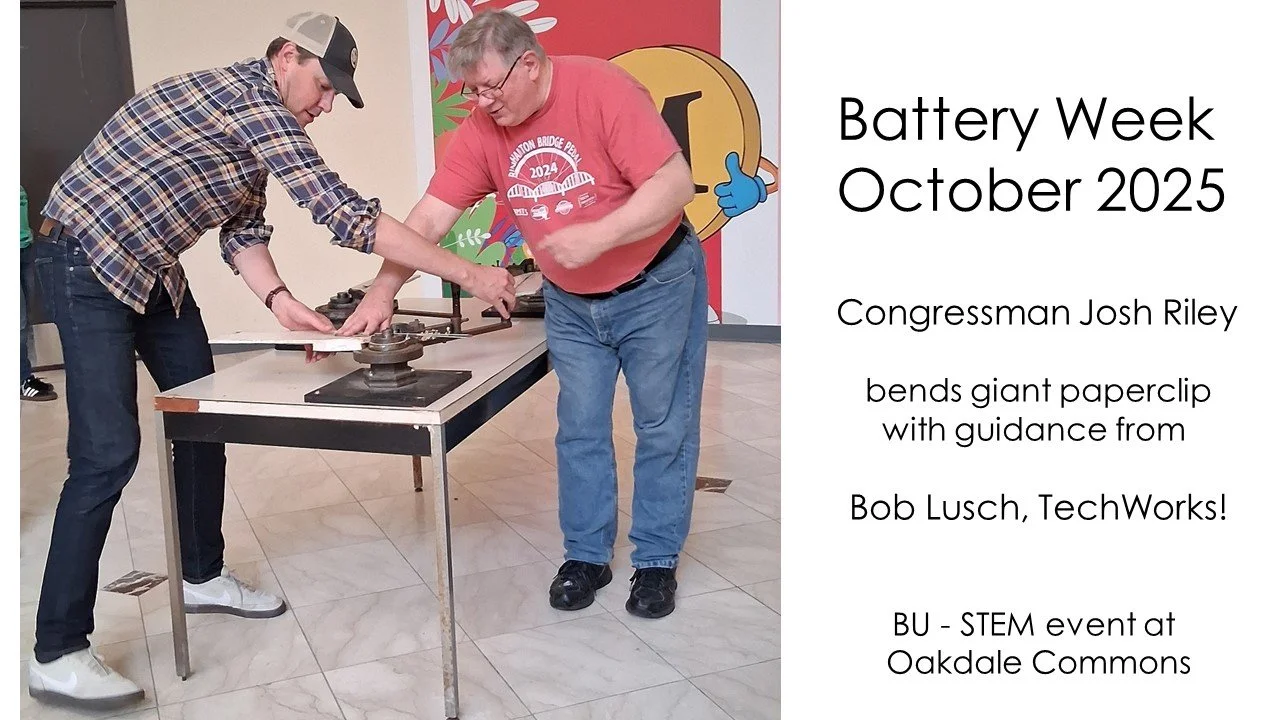 BINGHAMTON BRIDGE PEDAL
2024

Battery Week
October 2025

Congressman Josh Riley

bends giant paperclip
with guidance from

Bob Lusch, TechWorks!

BU - STEM event at
Oakdale Commons